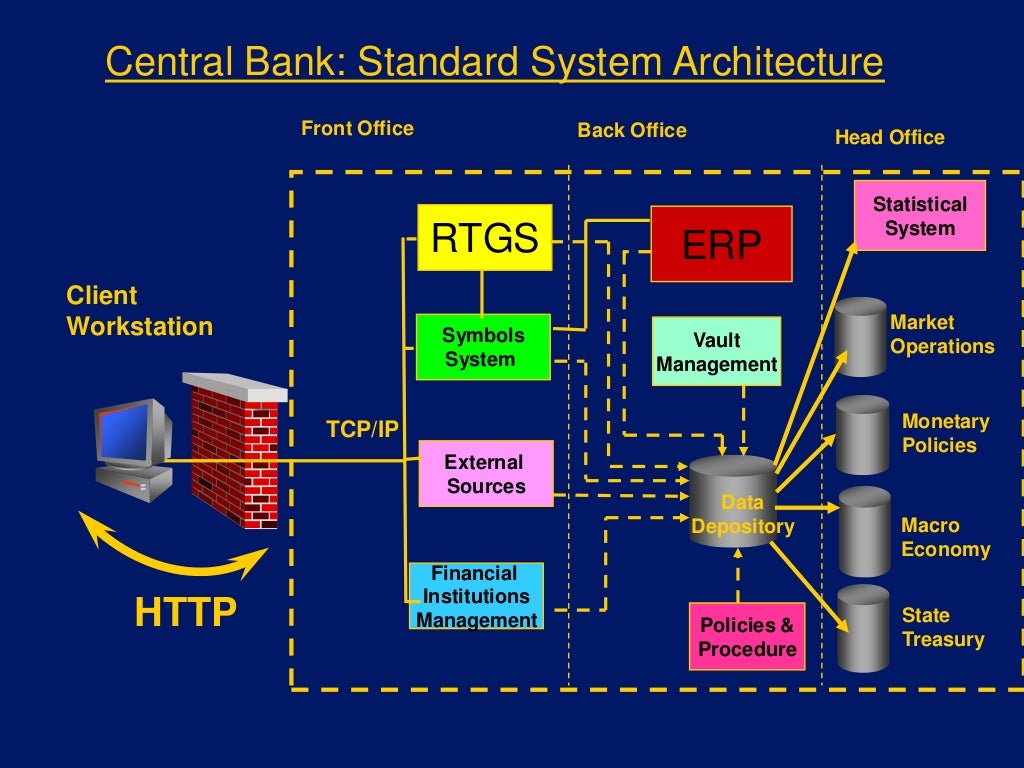 Central Bank: Standard System Architecture

Front Office

Back Office

Head Office

Client Workstation

HTTP

TCP/IP

RTGS

Symbols System

External Sources

Financial Institutions Management

ERP

Vault Management

Data Depository

Policies & Procedure

Statistical System

Market Operations

Monetary Policies

Macro Economy

State Treasury